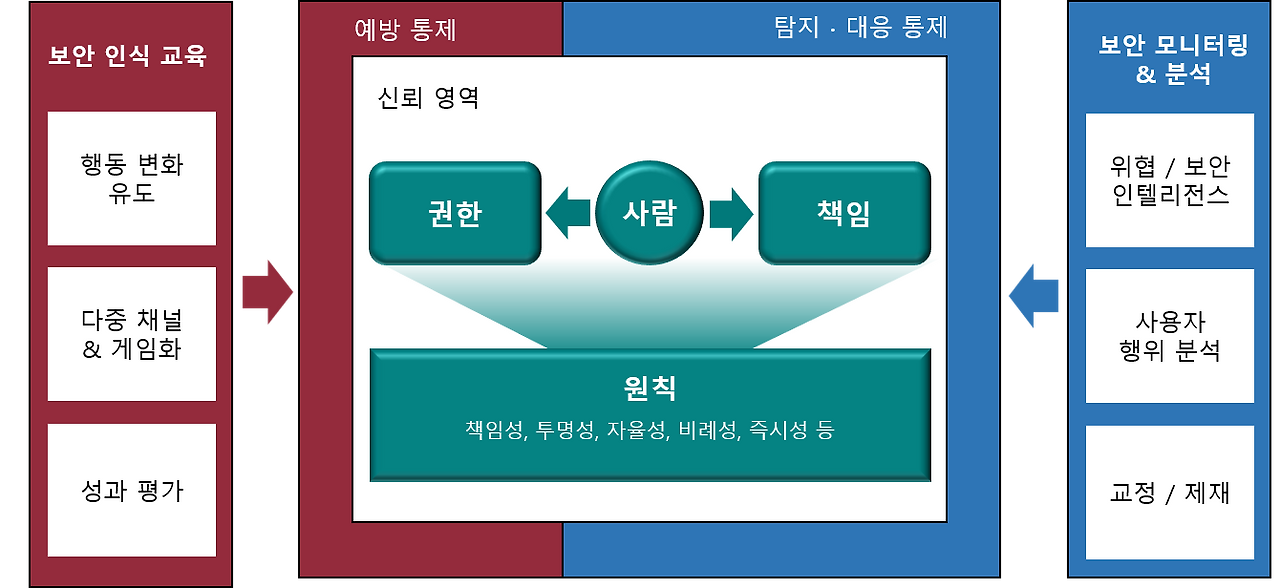 보안 인식 교육

행동 변화 유도

다중 채널 & 게임화

성과 평가

예방 통제

탐지 · 대응 통제

신뢰 영역

권한

사람

책임

원칙

책임성, 투명성, 자율성, 비례성, 즉시성 등

보안 모니터링 & 분석

위협 / 보안 인텔리전스

사용자 행위 분석

교정 / 제재